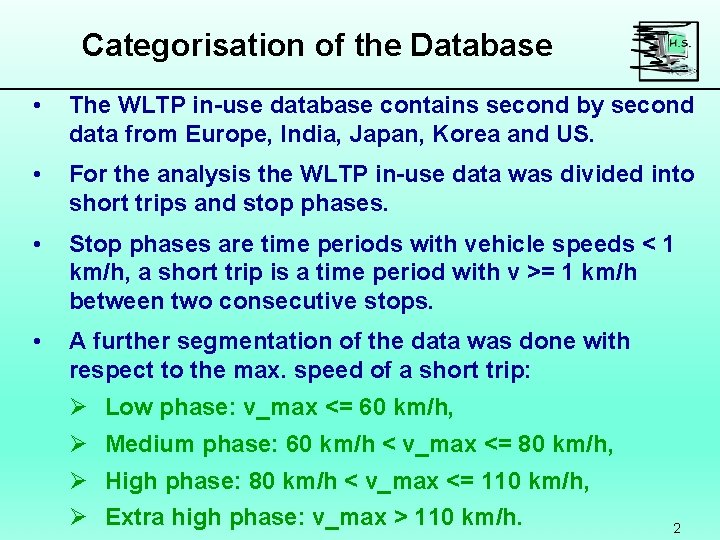 Categorisation of the Database

H.S.

• The WLTP in-use database contains second by second data from Europe, India, Japan, Korea and US.

• For the analysis the WLTP in-use data was divided into short trips and stop phases.

• Stop phases are time periods with vehicle speeds < 1 km/h, a short trip is a time period with v >= 1 km/h between two consecutive stops.

• A further segmentation of the data was done with respect to the max. speed of a short trip:

➢ Low phase: v_max <= 60 km/h,

➢ Medium phase: 60 km/h < v_max <= 80 km/h,

➢ High phase: 80 km/h < v_max <= 110 km/h,

➢ Extra high phase: v_max > 110 km/h.

2